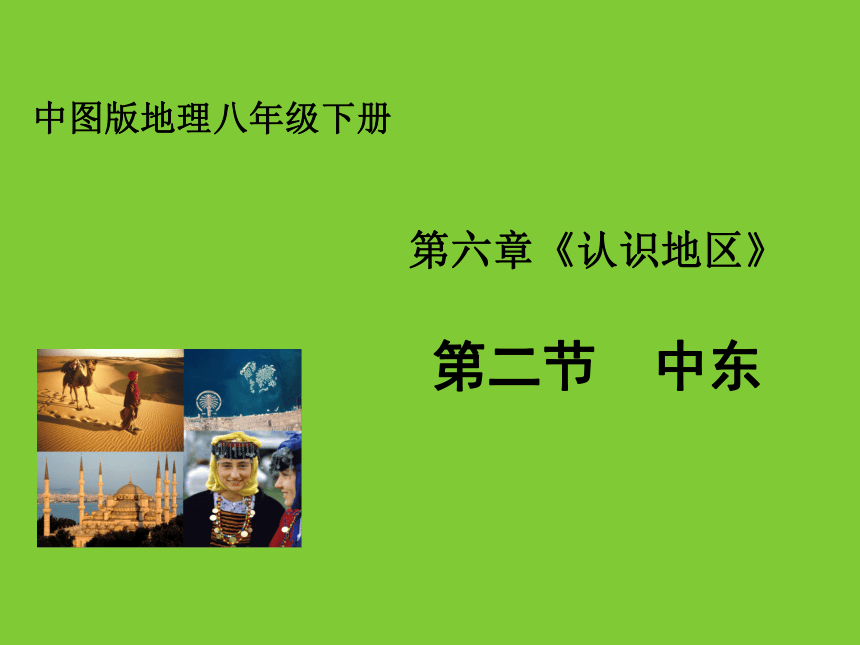 中图版地理八年级下册

第六章《认识地区》

第二节　中东